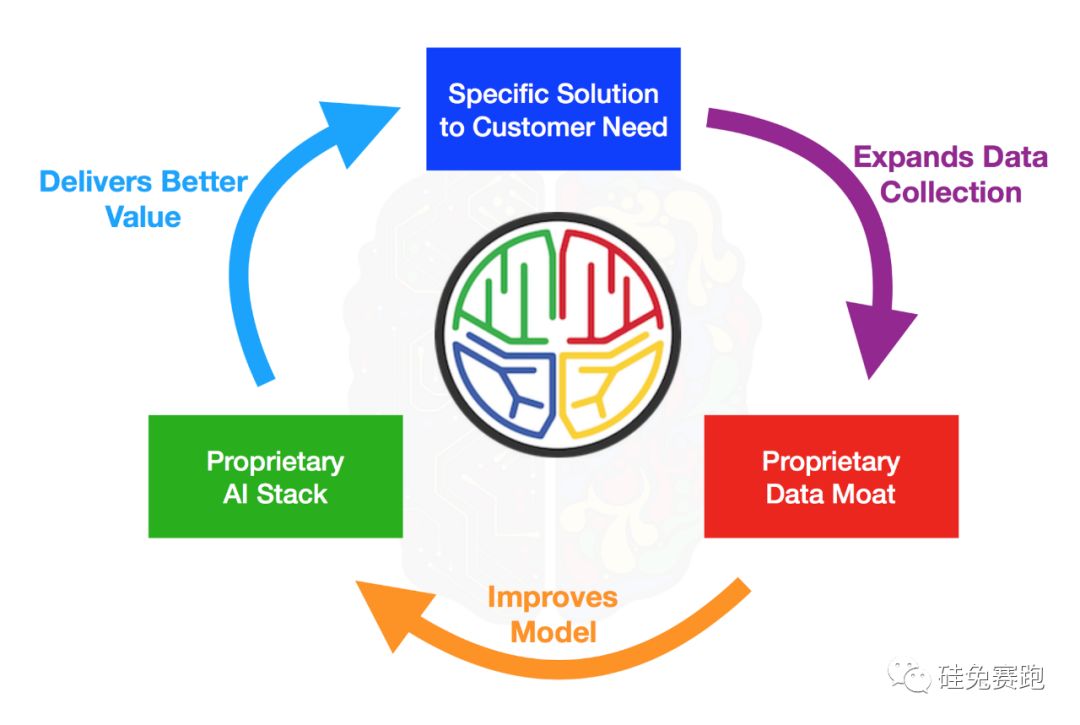 Specific Solution to Customer Need

Expands Data Collection

Proprietary Data Moat

Improves Model

Proprietary AI Stack

Delivers Better Value

硅兔赛跑